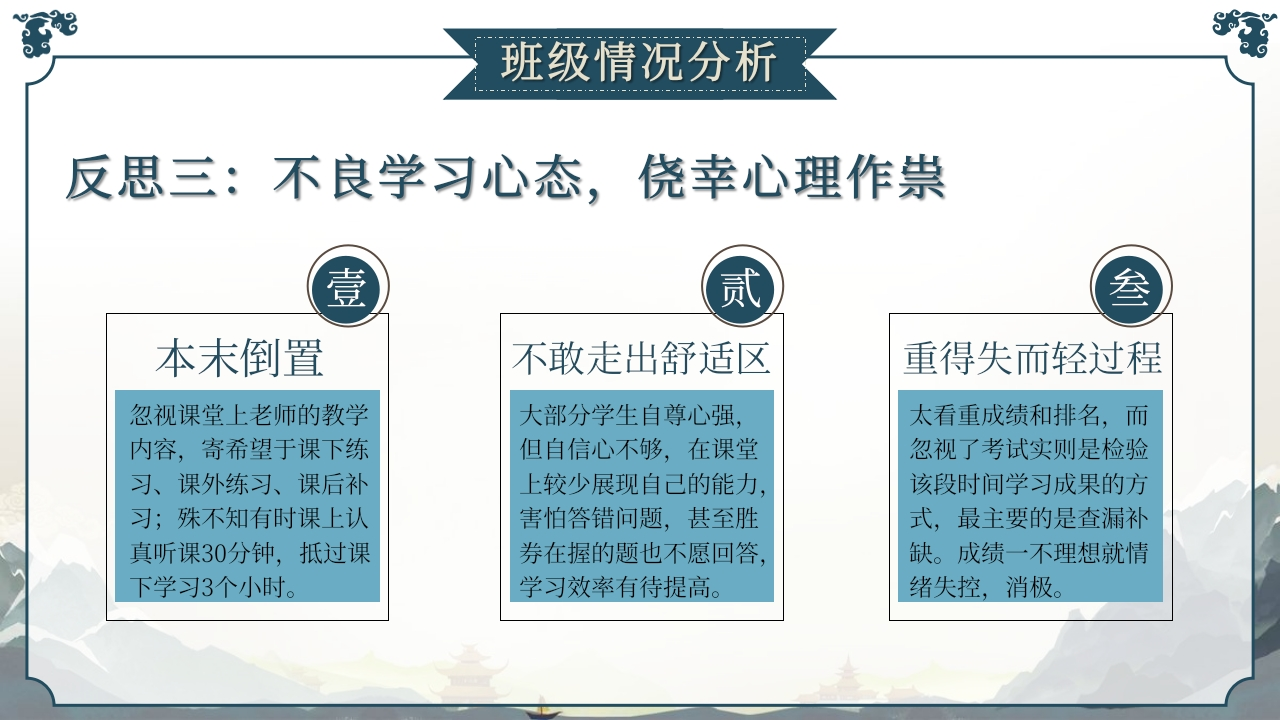 班级情况分析

反思三：不良学习心态，侥幸心理作祟

壹

本末倒置

忽视课堂上老师的教学内容，寄希望于课下练习、课外练习、课后补习；殊不知有时课上认真听课30分钟，抵过课下学习3个小时。

贰

不敢走出舒适区

大部分学生自尊心强，但自信心不够，在课堂上较少展现自己的能力，害怕答错问题，甚至胜券在握的题也不愿回答，学习效率有待提高。

叁

重得失而轻过程

太看重成绩和排名，而忽视了考试实则是检验该段时间学习成果的方式，最主要的是查漏补缺。成绩一不理想就情绪失控，消极。